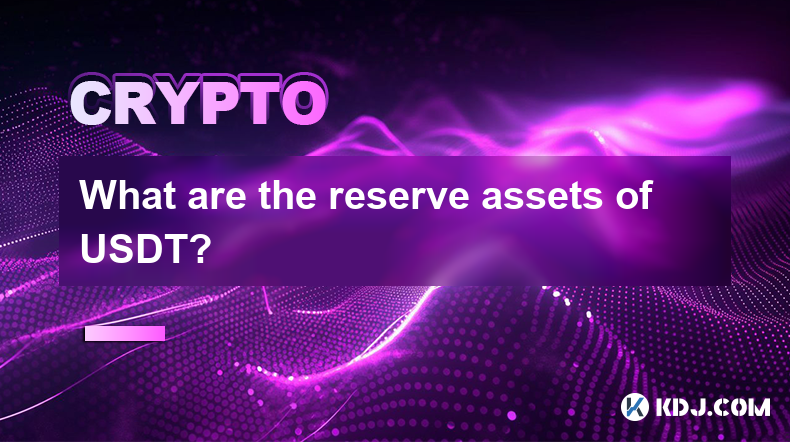 CRYPTO

What are the reserve assets of USDT?

KDJ.COM